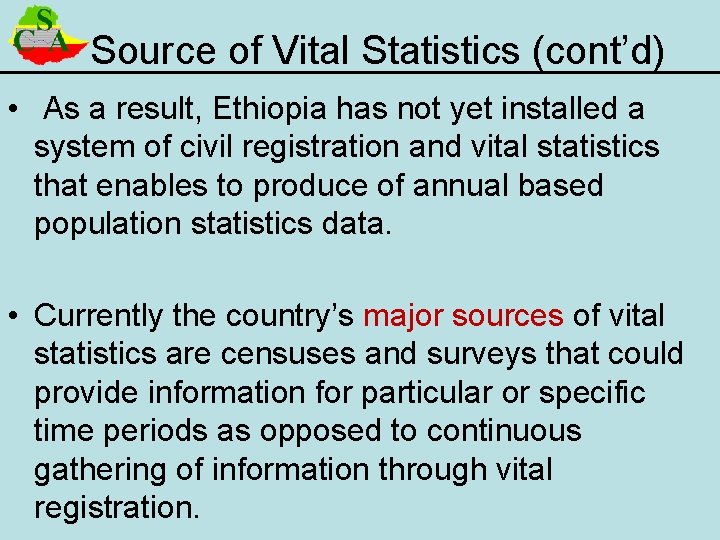 CSA

Source of Vital Statistics (cont'd)

• As a result, Ethiopia has not yet installed a system of civil registration and vital statistics that enables to produce of annual based population statistics data.

• Currently the country's major sources of vital statistics are censuses and surveys that could provide information for particular or specific time periods as opposed to continuous gathering of information through vital registration.